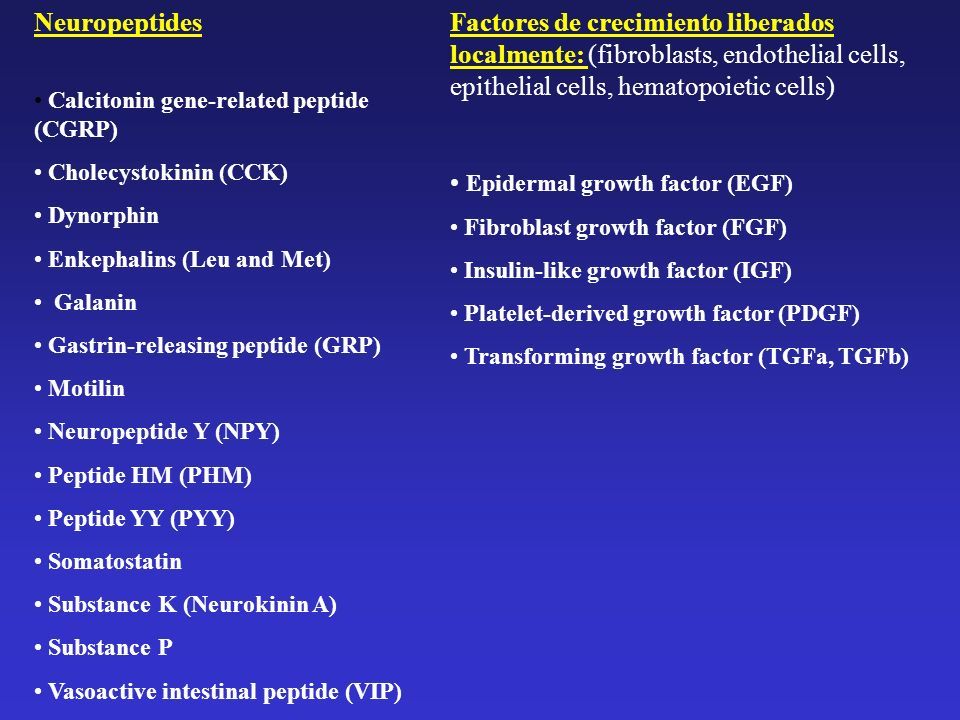 Neuropeptides

• Calcitonin gene-related peptide (CGRP)

• Cholecystokinin (CCK)

• Dynorphin

• Enkephalins (Leu and Met)

• Galanin

• Gastrin-releasing peptide (GRP)

• Motilin

• Neuropeptide Y (NPY)

• Peptide HM (PHM)

• Peptide YY (PYY)

• Somatostatin

• Substance K (Neurokinin A)

• Substance P

• Vasoactive intestinal peptide (VIP)

Factores de crecimiento liberados localmente: (fibroblasts, endothelial cells, epithelial cells, hematopoietic cells)

• Epidermal growth factor (EGF)

• Fibroblast growth factor (FGF)

• Insulin-like growth factor (IGF)

• Platelet-derived growth factor (PDGF)

• Transforming growth factor (TGFa, TGFb)